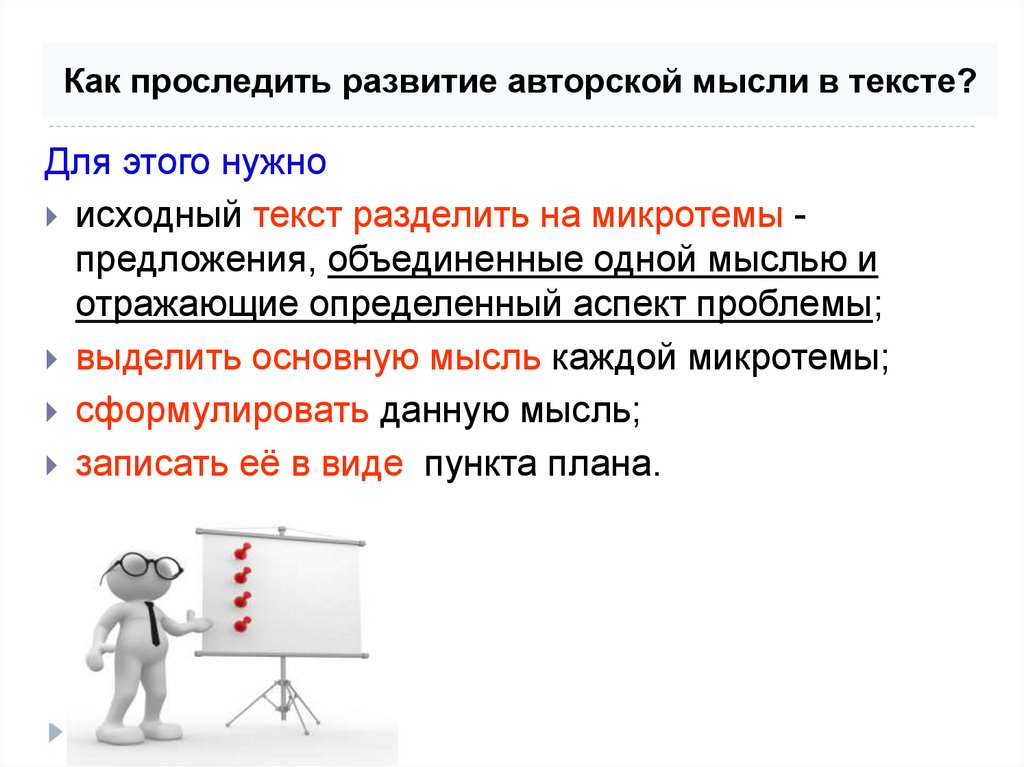 Как проследить развитие авторской мысли в тексте?

Для этого нужно

исходный текст разделить на микротемы - предложения, объединенные одной мыслью и отражающие определенный аспект проблемы;

выделить основную мысль каждой микротемы;

сформулировать данную мысль;

записать её в виде пункта плана.